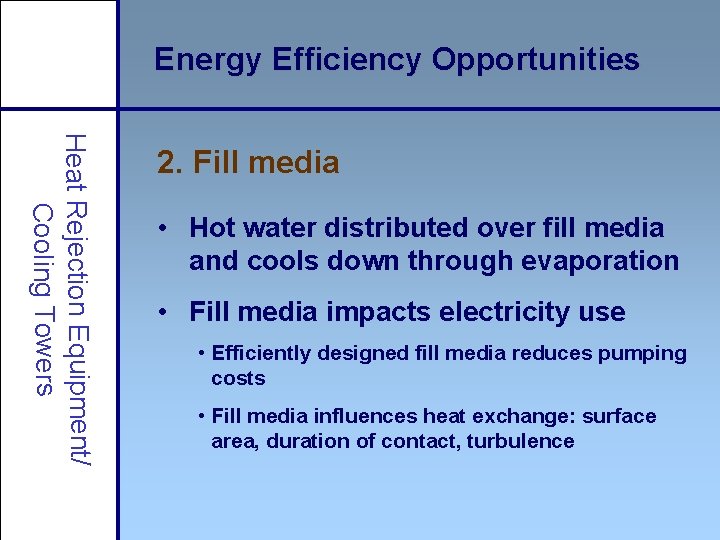 Energy Efficiency Opportunities

Heat Rejection Equipment/
Cooling Towers

2. Fill media

• Hot water distributed over fill media and cools down through evaporation

• Fill media impacts electricity use

• Efficiently designed fill media reduces pumping costs

• Fill media influences heat exchange: surface area, duration of contact, turbulence